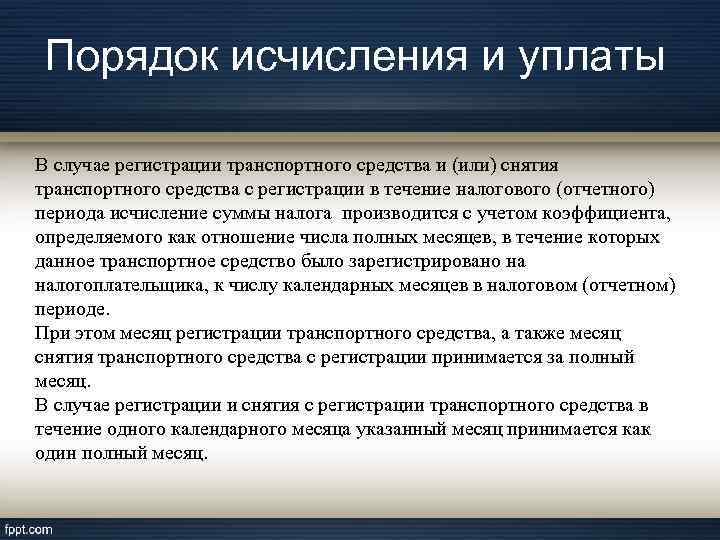 Порядок исчисления и уплаты

В случае регистрации транспортного средства и (или) снятия транспортного средства с регистрации в течение налогового (отчетного) периода исчисление суммы налога производится с учетом коэффициента, определяемого как отношение числа полных месяцев, в течение которых данное транспортное средство было зарегистрировано на налогоплательщика, к числу календарных месяцев в налоговом (отчетном) периоде.
При этом месяц регистрации транспортного средства, а также месяц снятия транспортного средства с регистрации принимается за полный месяц.
В случае регистрации и снятия с регистрации транспортного средства в течение одного календарного месяца указанный месяц принимается как один полный месяц.

fppt.com